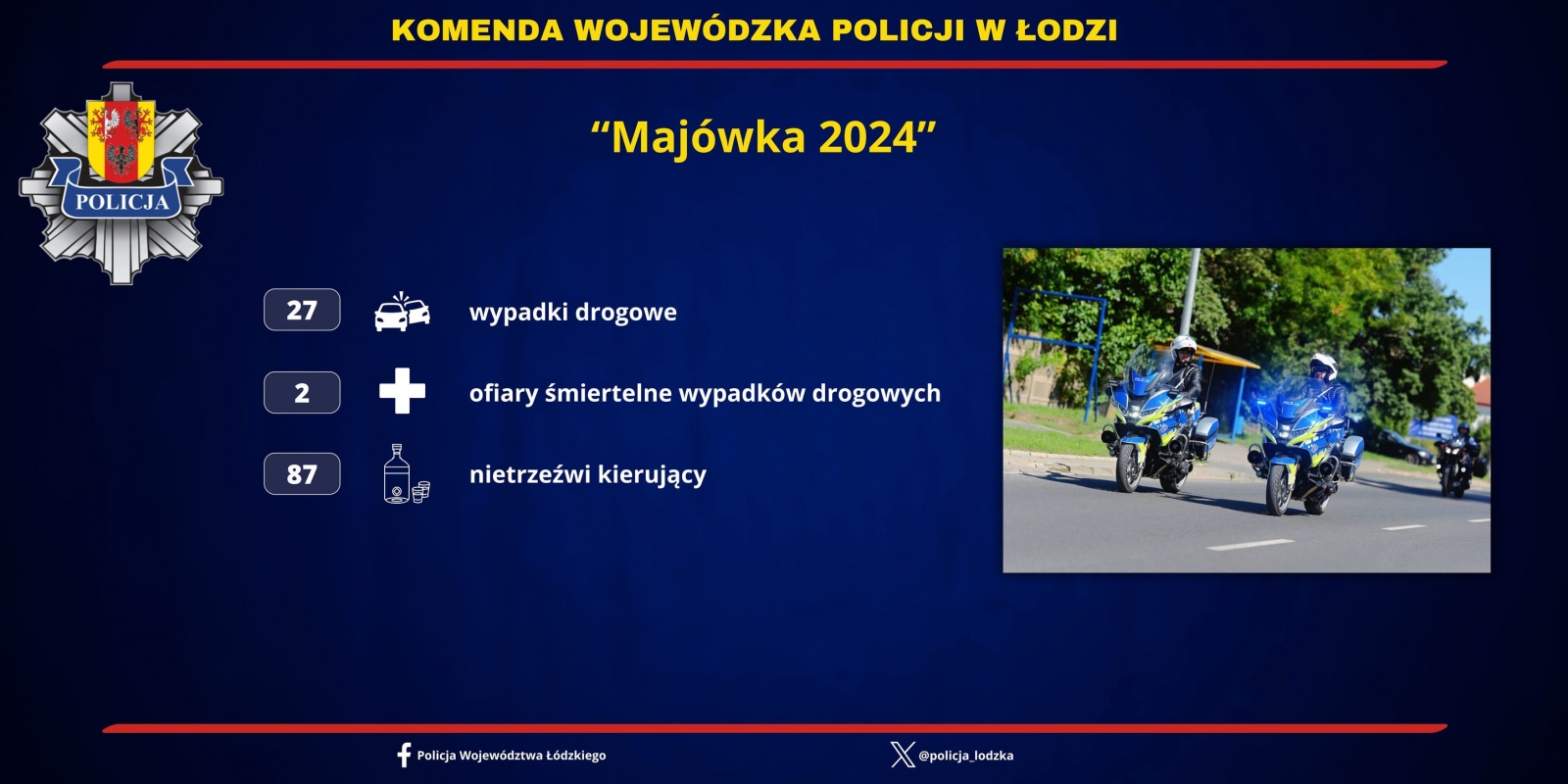 KOMENDA WOJEWÓDZKA POLICJI W ŁODZI

POLICJA

“Majówka 2024”

27 wypadki drogowe

2 ofiary śmiertelne wypadków drogowych

87 nietrzeźwi kierujący

Policja Województwa Łódzkiego

@policja_lodzka